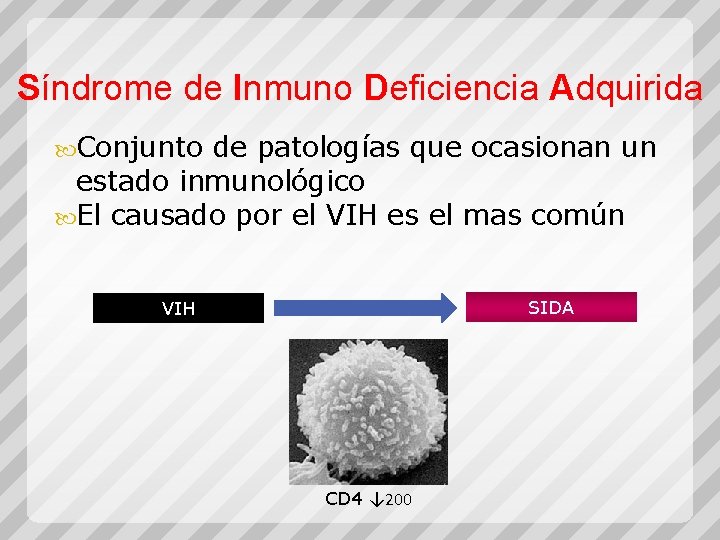 Síndrome de Inmuno Deficiencia Adquirida

Conjunto de patologías que ocasionan un estado inmunológico

El causado por el VIH es el mas común

VIH

SIDA

CD4 ↓200